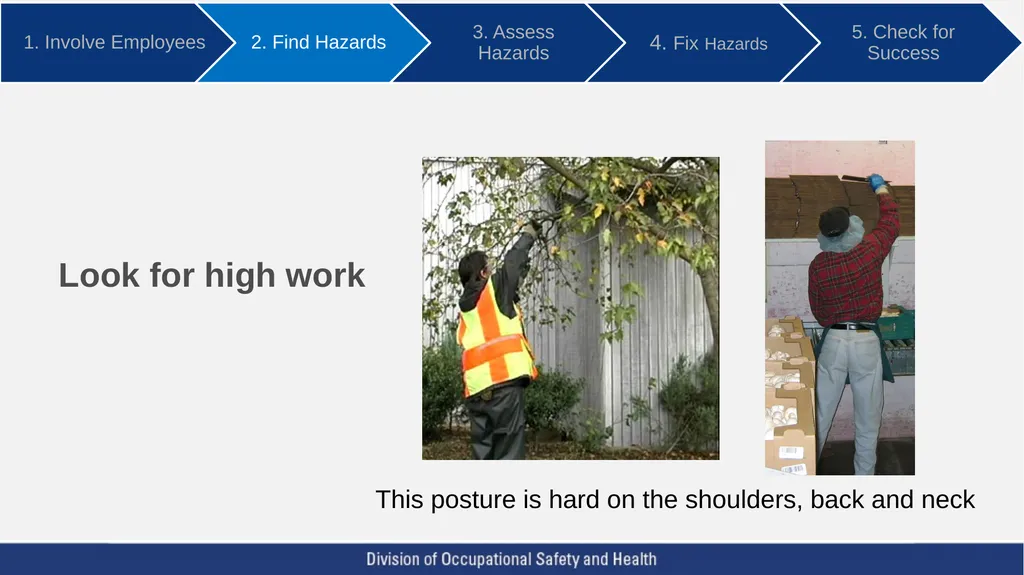 1. Involve Employees

2. Find Hazards

3. Assess Hazards

4. Fix Hazards

5. Check for Success

Look for high work

This posture is hard on the shoulders, back and neck

Division of Occupational Safety and Health